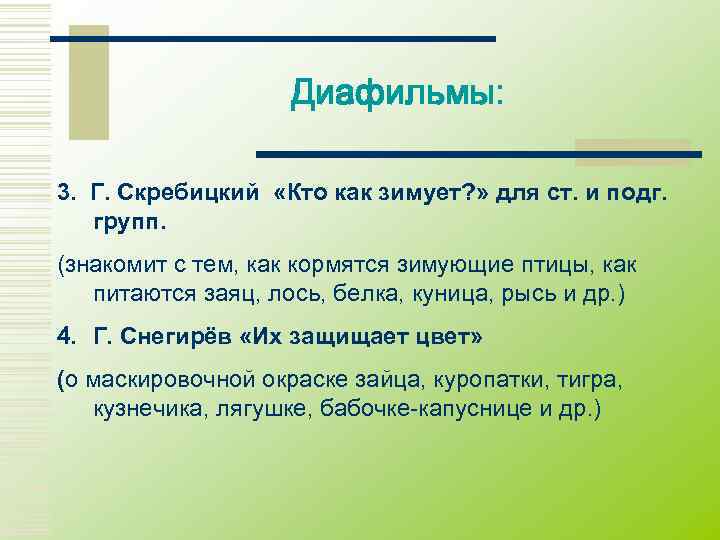 Диафильмы:

3. Г. Скребицкий «Кто как зимует?» для ст. и подг. групп.

(знакомит с тем, как кормятся зимующие птицы, как питаются заяц, лось, белка, куница, рысь и др.)

4. Г. Снегирёв «Их защищает цвет»

(о маскировочной окраске зайца, куропатки, тигра, кузнечика, лягушке, бабочке-капуснице и др.)